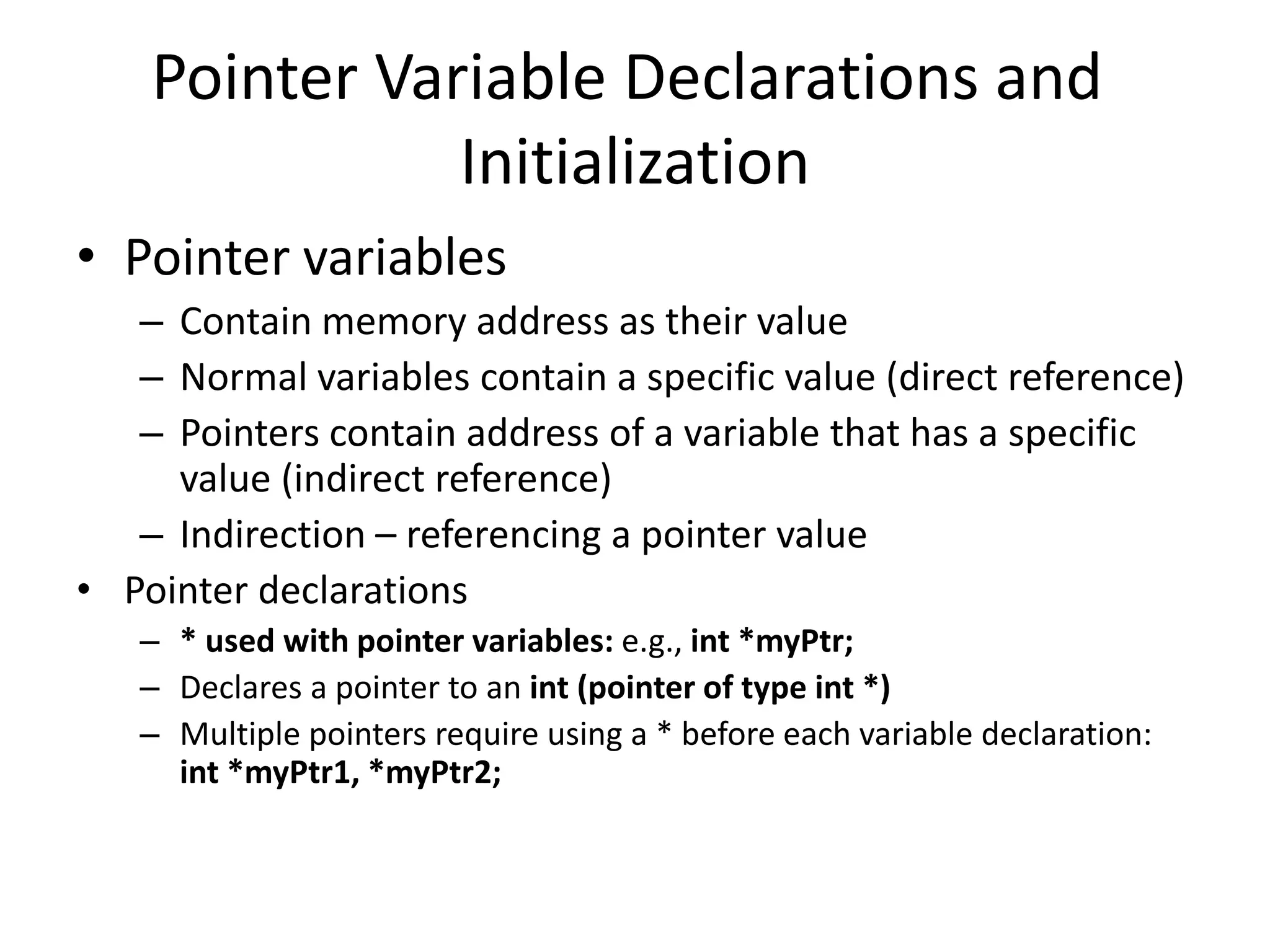 Pointer Variable Declarations and Initialization

• Pointer variables
– Contain memory address as their value
– Normal variables contain a specific value (direct reference)
– Pointers contain address of a variable that has a specific value (indirect reference)
– Indirection – referencing a pointer value

• Pointer declarations
– * used with pointer variables: e.g., int *myPtr;
– Declares a pointer to an int (pointer of type int *)
– Multiple pointers require using a * before each variable declaration: int *myPtr1, *myPtr2;